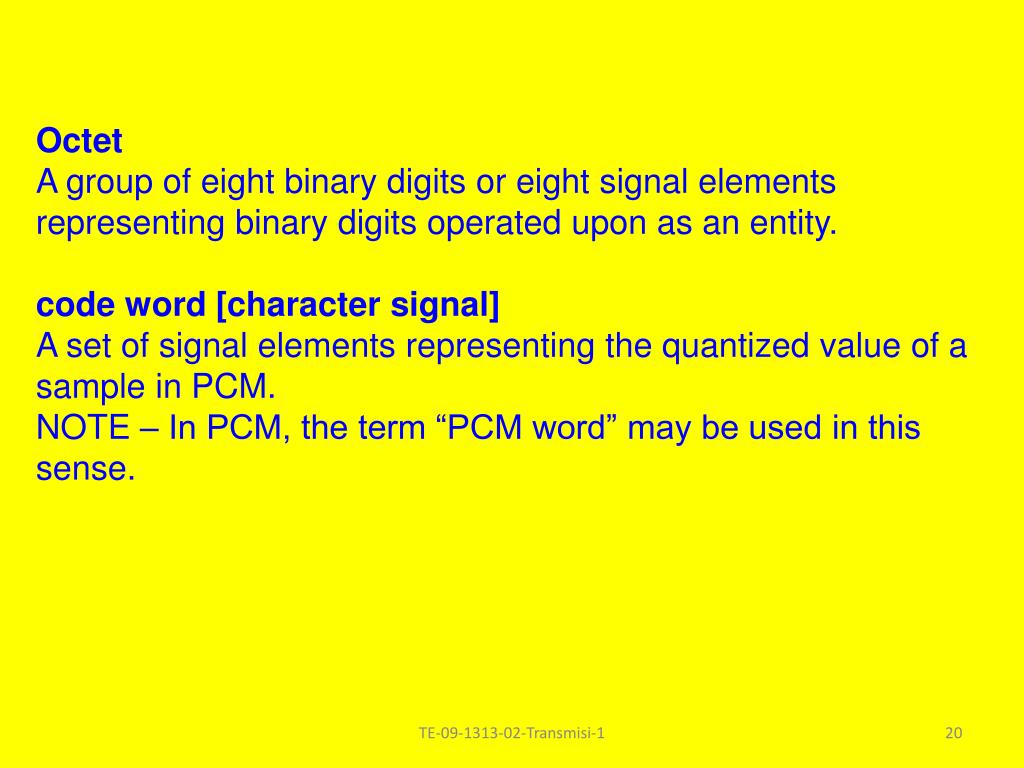 Octet
A group of eight binary digits or eight signal elements representing binary digits operated upon as an entity.

code word [character signal]
A set of signal elements representing the quantized value of a sample in PCM.
NOTE – In PCM, the term “PCM word” may be used in this sense.

TE-09-1313-02-Transmisi-1

20